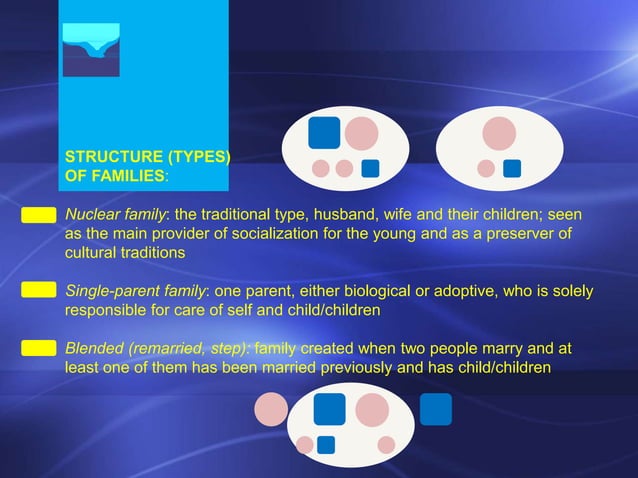 STRUCTURE (TYPES) OF FAMILIES:

Nuclear family: the traditional type, husband, wife and their children; seen as the main provider of socialization for the young and as a preserver of cultural traditions

Single-parent family: one parent, either biological or adoptive, who is solely responsible for care of self and child/children

Blended (remarried, step): family created when two people marry and at least one of them has been married previously and has child/children